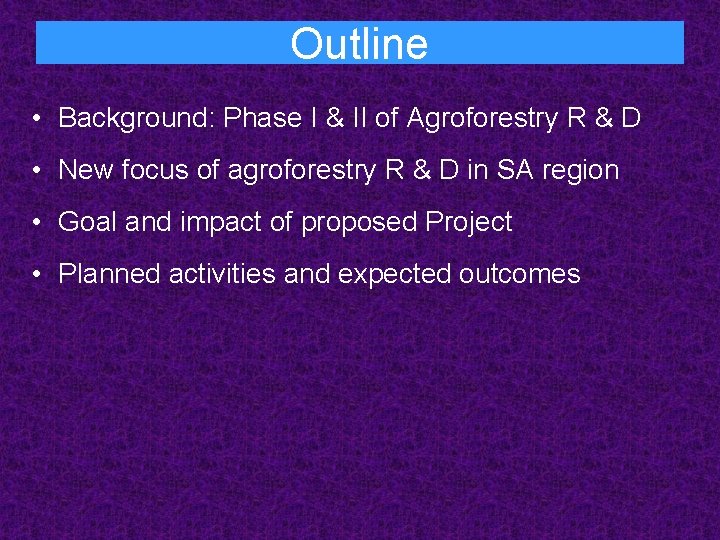 Outline

• Background: Phase I & II of Agroforestry R & D
• New focus of agroforestry R & D in SA region
• Goal and impact of proposed Project
• Planned activities and expected outcomes